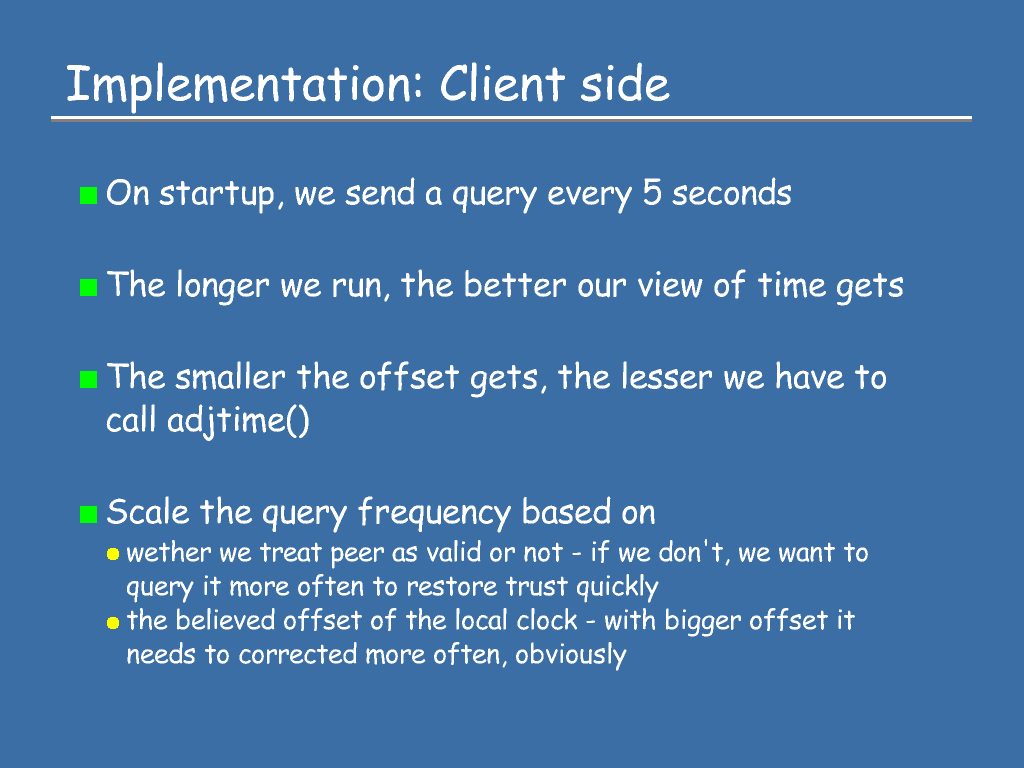 Implementation: Client side

On startup, we send a query every 5 seconds

The longer we run, the better our view of time gets

The smaller the offset gets, the lesser we have to call adjtime()

Scale the query frequency based on

wether we treat peer as valid or not - if we don't, we want to query it more often to restore trust quickly

the believed offset of the local clock - with bigger offset it needs to corrected more often, obviously